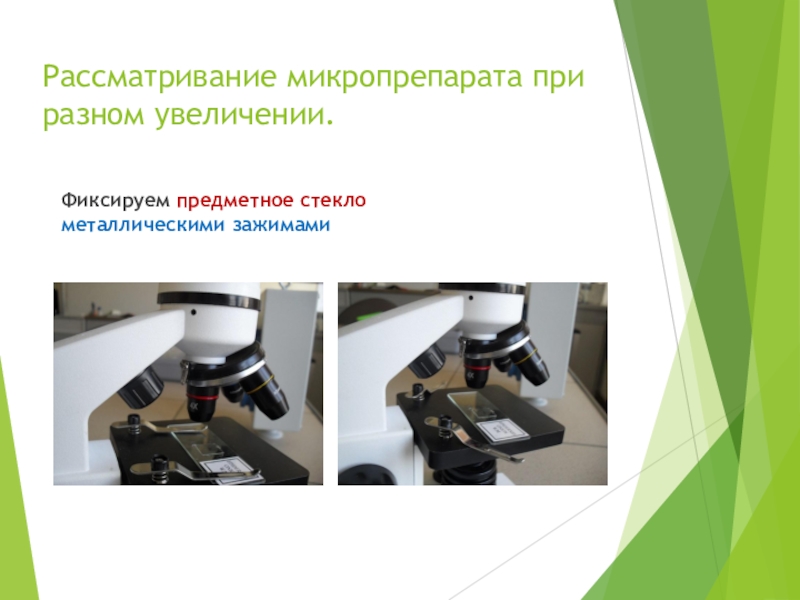 Рассматривание микропрепарата при разном увеличении.

Фиксируем предметное стекло металлическими зажимами